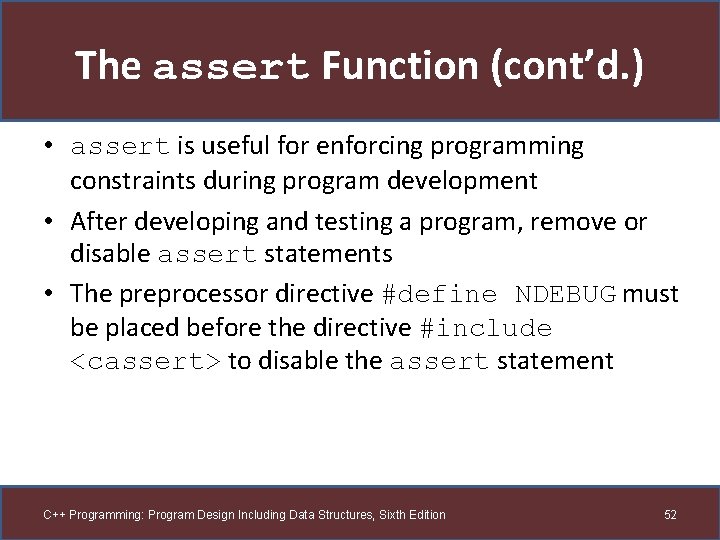 The assert Function (cont'd.)

• assert is useful for enforcing programming constraints during program development

• After developing and testing a program, remove or disable assert statements

• The preprocessor directive #define NDEBUG must be placed before the directive #include <cassert> to disable the assert statement

C++ Programming: Program Design Including Data Structures, Sixth Edition

52